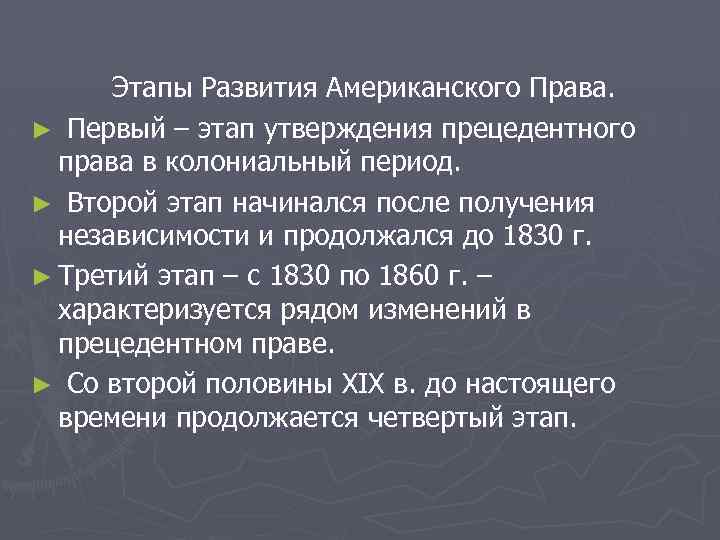 Этапы Развития Американского Права.

► Первый – этап утверждения прецедентного права в колониальный период.

► Второй этап начинался после получения независимости и продолжался до 1830 г.

► Третий этап – с 1830 по 1860 г. – характеризуется рядом изменений в прецедентном праве.

► Со второй половины XIX в. до настоящего времени продолжается четвертый этап.